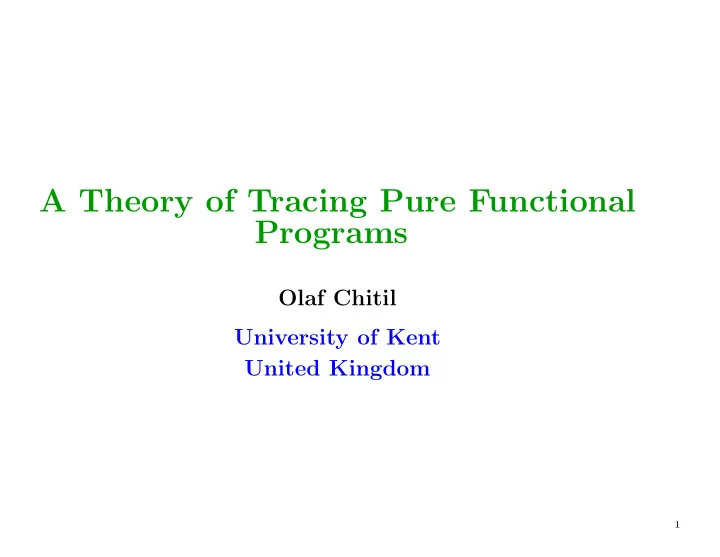 A Theory of Tracing Pure Functional Programs

Olaf Chitil

University of Kent
United Kingdom

1